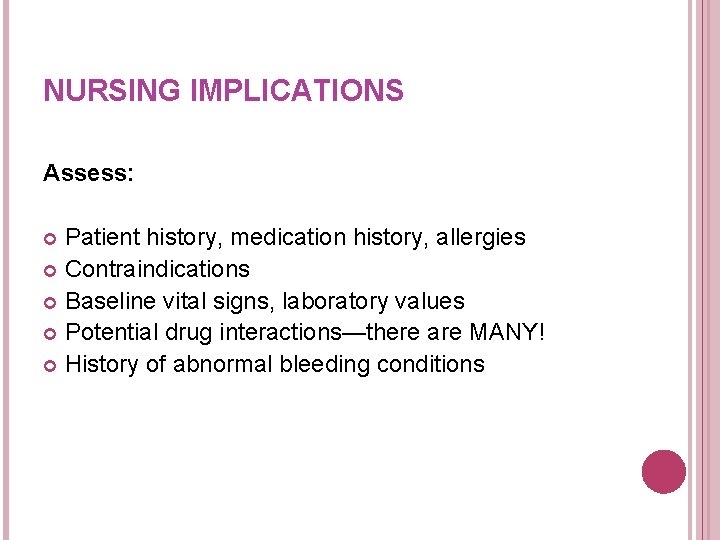 NURSING IMPLICATIONS

Assess:

- Patient history, medication history, allergies
- Contraindications
- Baseline vital signs, laboratory values
- Potential drug interactions—there are MANY!
- History of abnormal bleeding conditions